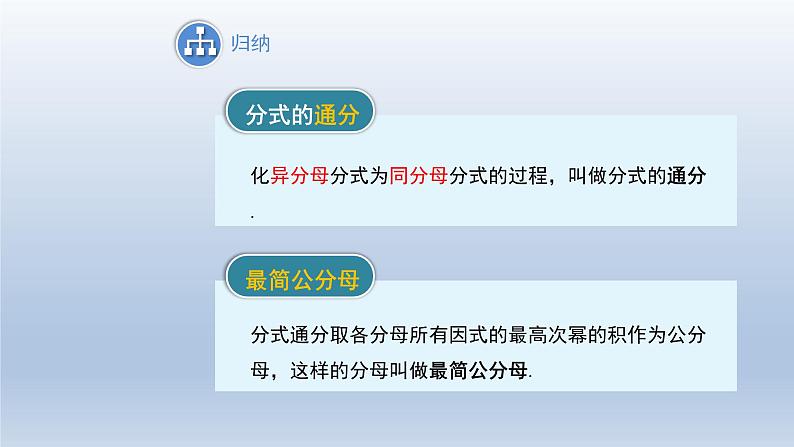 归纳

分式的通分

化异分母分式为同分母分式的过程，叫做分式的通分.

最简公分母

分式通分取各分母所有因式的最高次幂的积作为公分母，这样的分母叫做最简公分母.